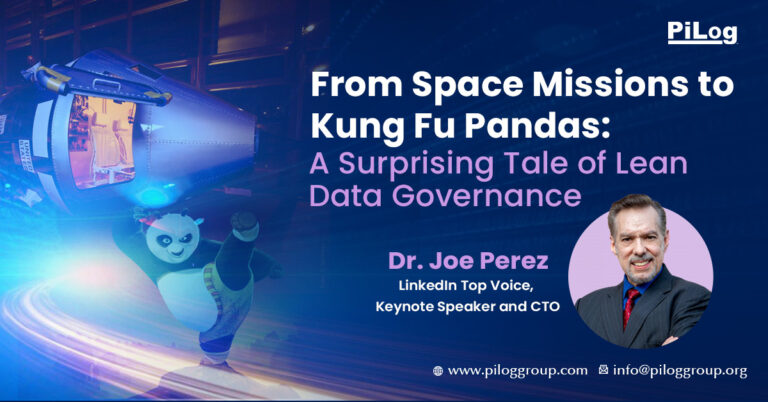 PiLog

From Space Missions to Kung Fu Pandas: A Surprising Tale of Lean Data Governance

Dr. Joe Perez
LinkedIn Top Voice, Keynote Speaker and CTO

www.piloggroup.com info@piloggroup.org